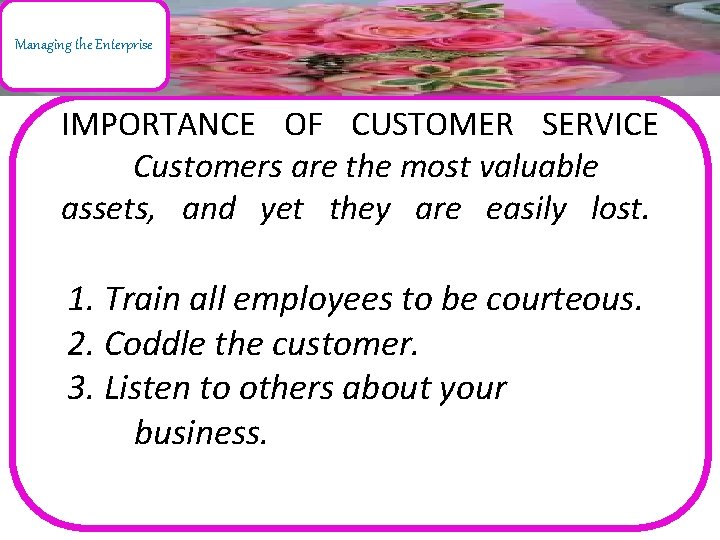 Managing the Enterprise

IMPORTANCE OF CUSTOMER SERVICE

Customers are the most valuable assets, and yet they are easily lost.

1. Train all employees to be courteous.
2. Coddle the customer.
3. Listen to others about your business.